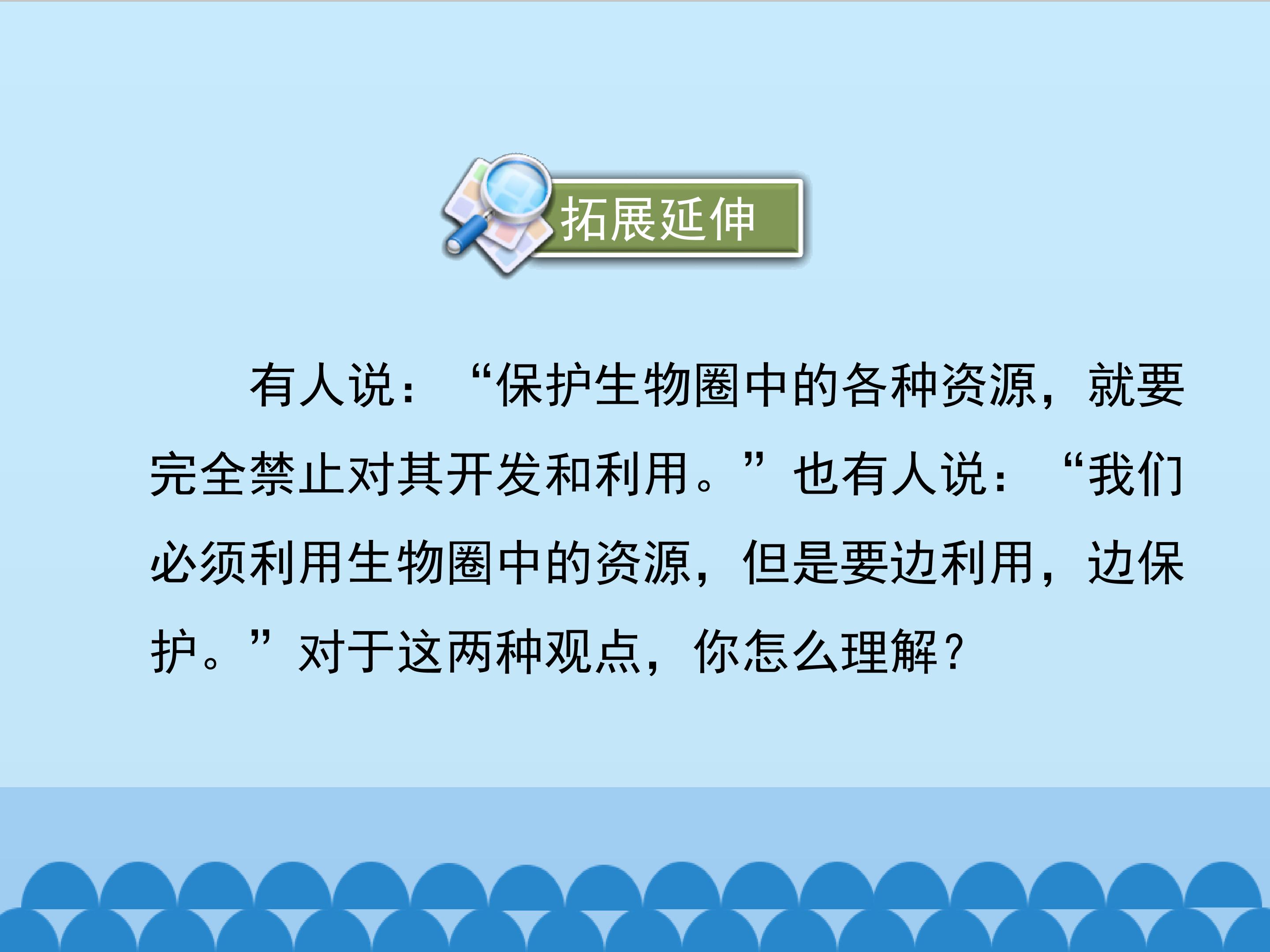 拓展延伸

有人说：“保护生物圈中的各种资源，就要完全禁止对其开发和利用。”也有人说：“我们必须利用生物圈中的资源，但是要边利用，边保护。”对于这两种观点，你怎么理解？